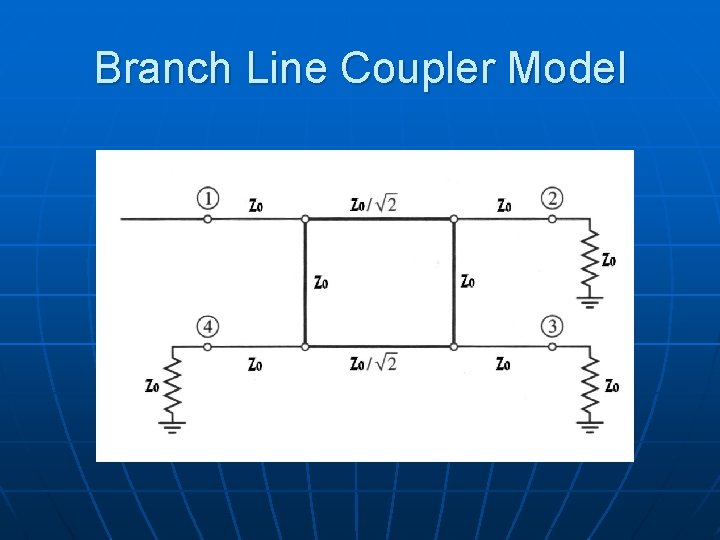 Branch Line Coupler Model

① $Z_0$ $Z_0/\sqrt{2}$ $Z_0$ ②

$Z_0$

$Z_0$ $Z_0$

④ ③

$Z_0$ $Z_0/\sqrt{2}$ $Z_0$

$Z_0$ $Z_0$